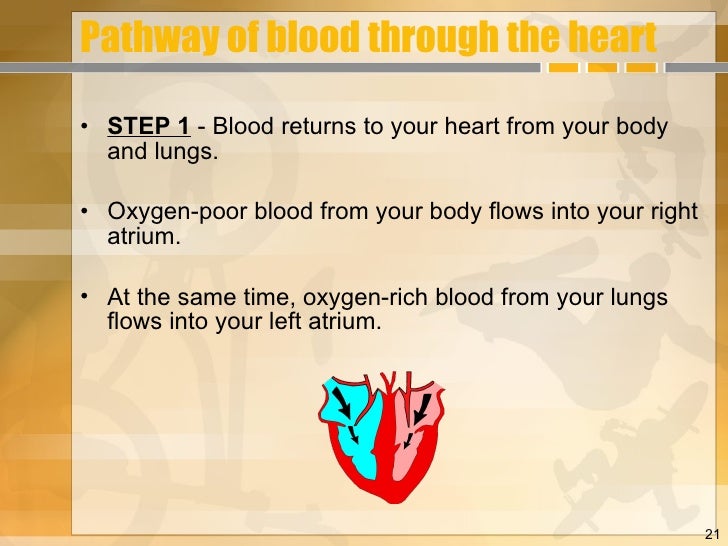 Pathway of blood through the heart

• STEP 1 - Blood returns to your heart from your body and lungs.

• Oxygen-poor blood from your body flows into your right atrium.

• At the same time, oxygen-rich blood from your lungs flows into your left atrium.

21